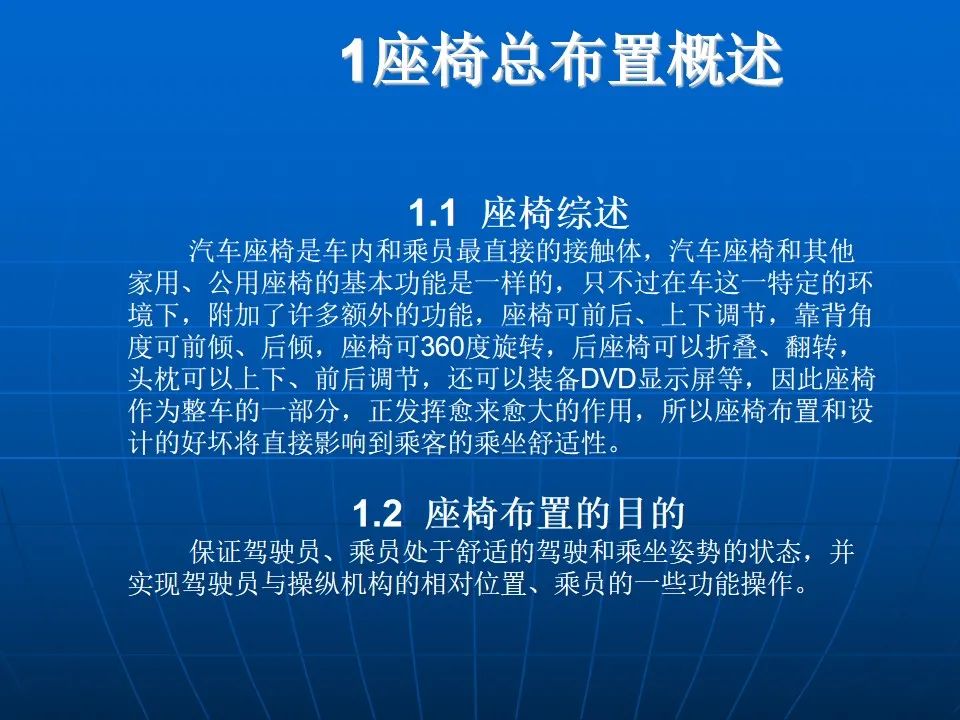 1座椅总布置概述

1.1 座椅综述

汽车座椅是车内和乘员最直接的接触体，汽车座椅和其他家用、公用座椅的基本功能是一样的，只不过在车这一特定的环境下，附加了许多额外的功能，座椅可前后、上下调节，靠背角度可前倾、后倾，座椅可360度旋转，后座椅可以折叠、翻转，头枕可以上下、前后调节，还可以装备DVD显示屏等，因此座椅作为整车的一部分，正发挥愈来愈大的作用，所以座椅布置和设计的好坏将直接影响到乘客的乘坐舒适性。

1.2 座椅布置的目的

保证驾驶员、乘员处于舒适的驾驶和乘坐姿势的状态，并实现驾驶员与操纵机构的相对位置、乘员的一些功能操作。